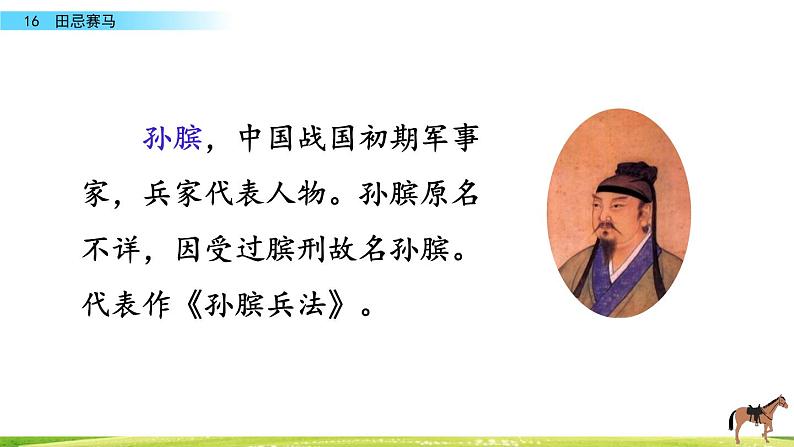 16　田忌赛马

孙膑，中国战国初期军事家，兵家代表人物。孙膑原名不详，因受过膑刑故名孙膑。代表作《孙膑兵法》。